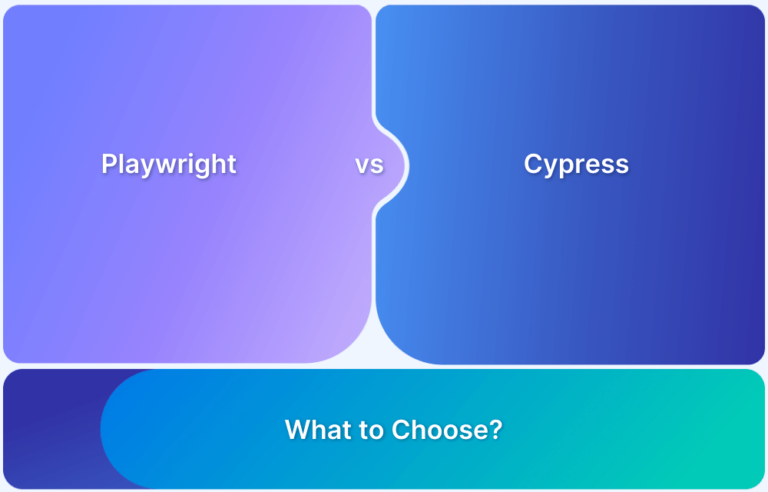 Playwright vs Cypress

What to Choose?